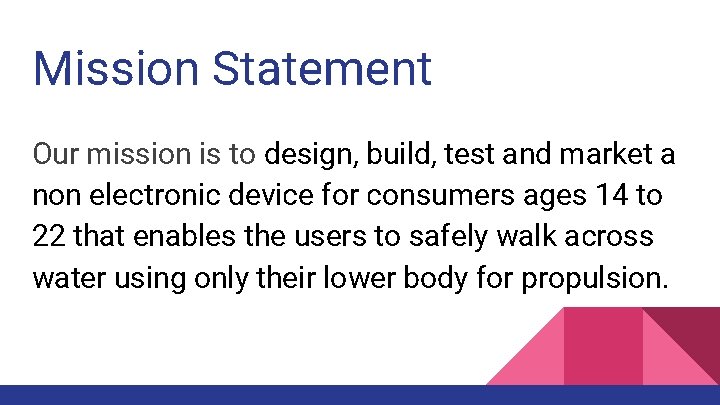 Mission Statement

Our mission is to design, build, test and market a non electronic device for consumers ages 14 to 22 that enables the users to safely walk across water using only their lower body for propulsion.